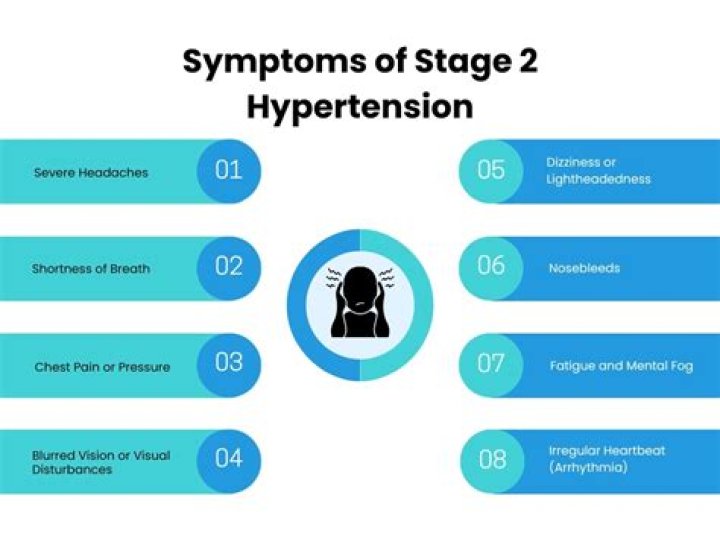 Symptoms of Stage 2 Hypertension

Severe Headaches 01

Shortness of Breath 02

Chest Pain or Pressure 03

Blurred Vision or Visual Disturbances 04

05 Dizziness or Lightheadedness

06 Nosebleeds

07 Fatigue and Mental Fog

08 Irregular Heartbeat (Arrhythmia)